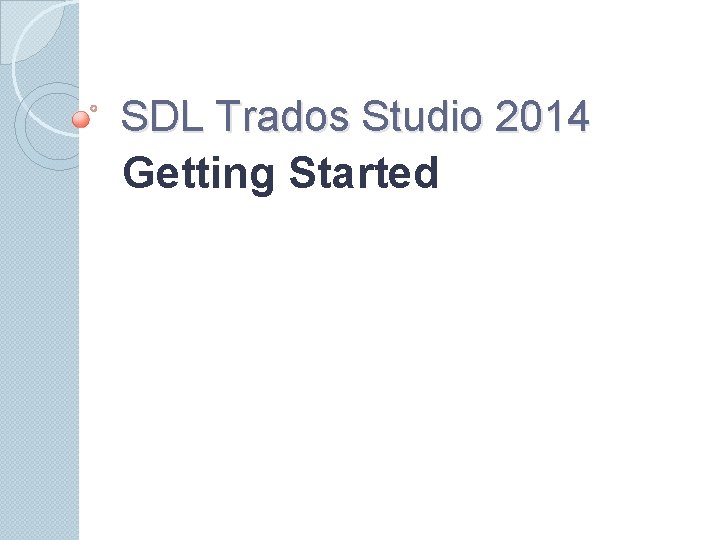 SDL Trados Studio 2014

Getting Started